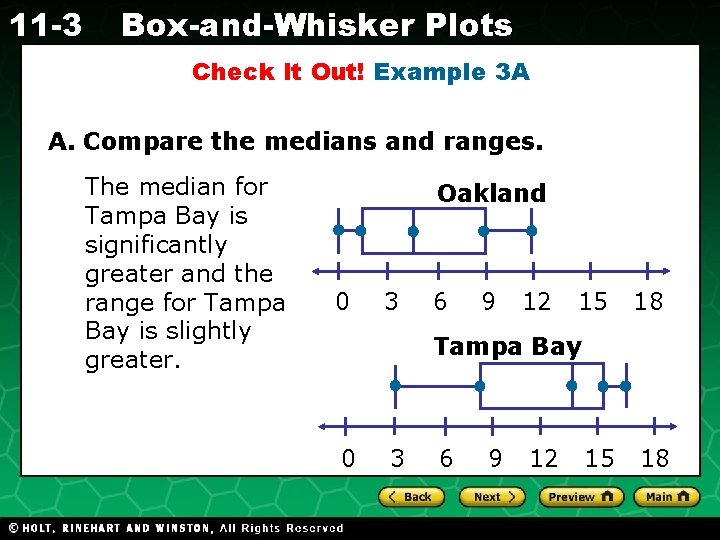 11-3 Box-and-Whisker Plots

Check It Out! Example 3A

A. Compare the medians and ranges.

The median for Tampa Bay is significantly greater and the range for Tampa Bay is slightly greater.

Oakland

0 3 6 9 12 15 18

Tampa Bay

0 3 6 9 12 15 18

Back Next Preview Main

© HOLT, RINEHART AND WINSTON, All Rights Reserved